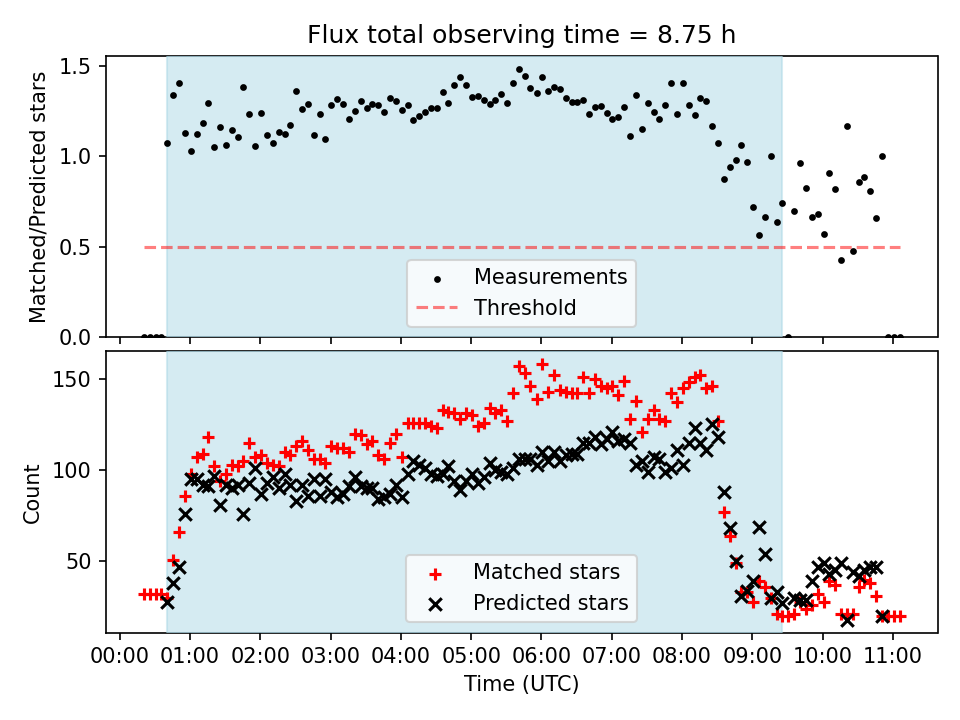 Flux total observing time = 8.75 h

Matched/Predicted stars

1.5
1.0
0.5
0.0

Measurements
Threshold

Count

150
100
50

Matched stars
Predicted stars

00:00 01:00 02:00 03:00 04:00 05:00 06:00 07:00 08:00 09:00 10:00 11:00

Time (UTC)